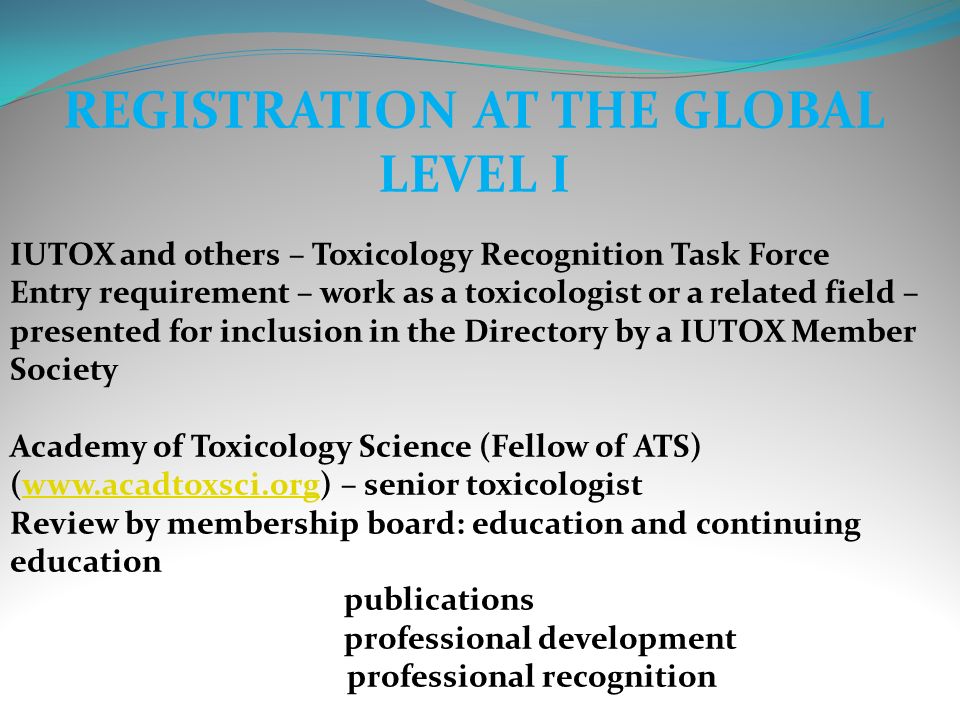 REGISTRATION AT THE GLOBAL LEVEL I

IUTOX and others – Toxicology Recognition Task Force
Entry requirement – work as a toxicologist or a related field – presented for inclusion in the Directory by a IUTOX Member Society

Academy of Toxicology Science (Fellow of ATS)
(www.acadtoxsci.org) – senior toxicologist
Review by membership board: education and continuing education
publications
professional development
professional recognition